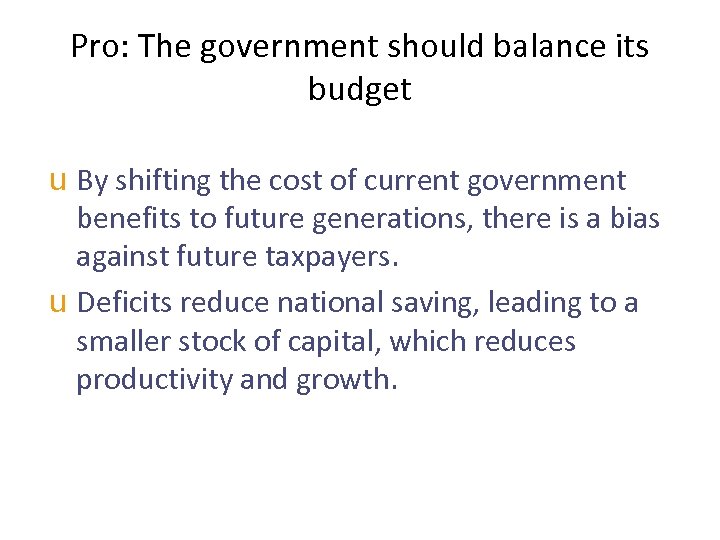 Pro: The government should balance its budget

u By shifting the cost of current government benefits to future generations, there is a bias against future taxpayers.

u Deficits reduce national saving, leading to a smaller stock of capital, which reduces productivity and growth.